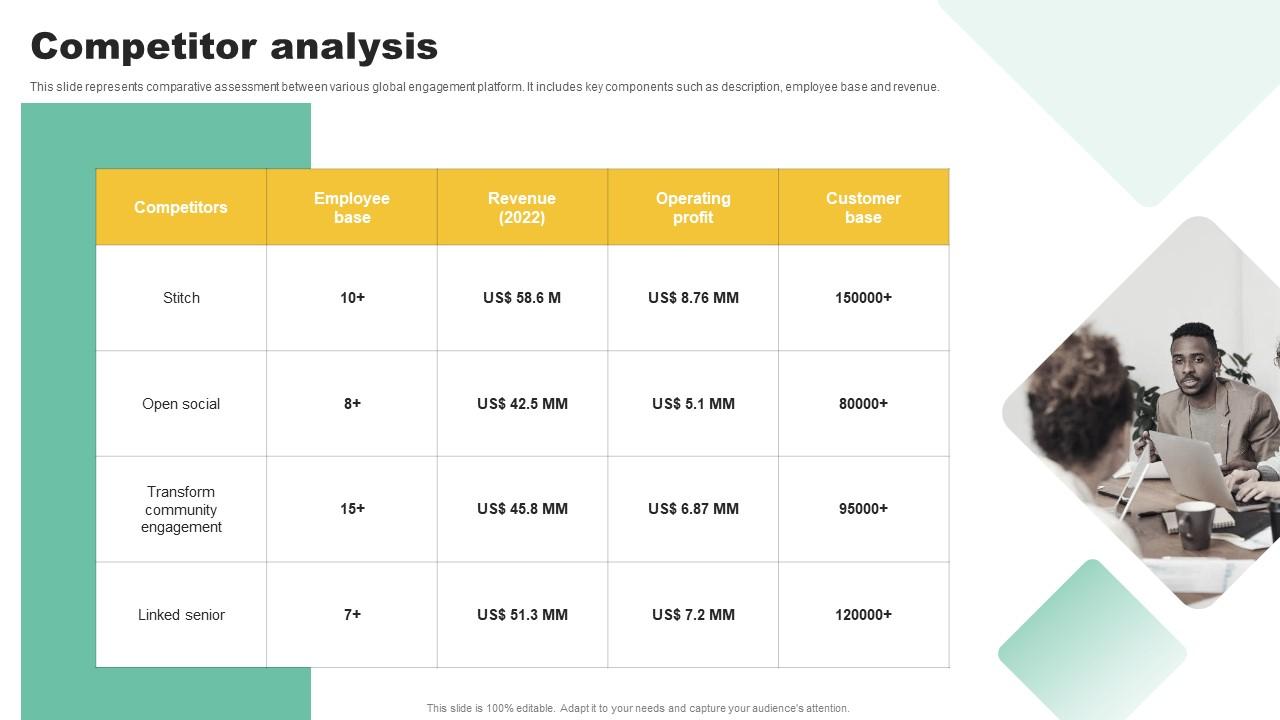 Competitor analysis

This slide represents comparative assessment between various global engagement platform. It includes key components such as description, employee base and revenue.

| Competitors | Employee base | Revenue (2022) | Operating profit | Customer base |
|---|---|---|---|---|
| Stitch | 10+ | US$ 58.6 M | US$ 8.76 MM | 150000+ |
| Open social | 8+ | US$ 42.5 MM | US$ 5.1 MM | 80000+ |
| Transform community engagement | 15+ | US$ 45.8 MM | US$ 6.87 MM | 95000+ |
| Linked senior | 7+ | US$ 51.3 MM | US$ 7.2 MM | 120000+ |

This slide is 100% editable. Adapt it to your needs and capture your audience's attention.